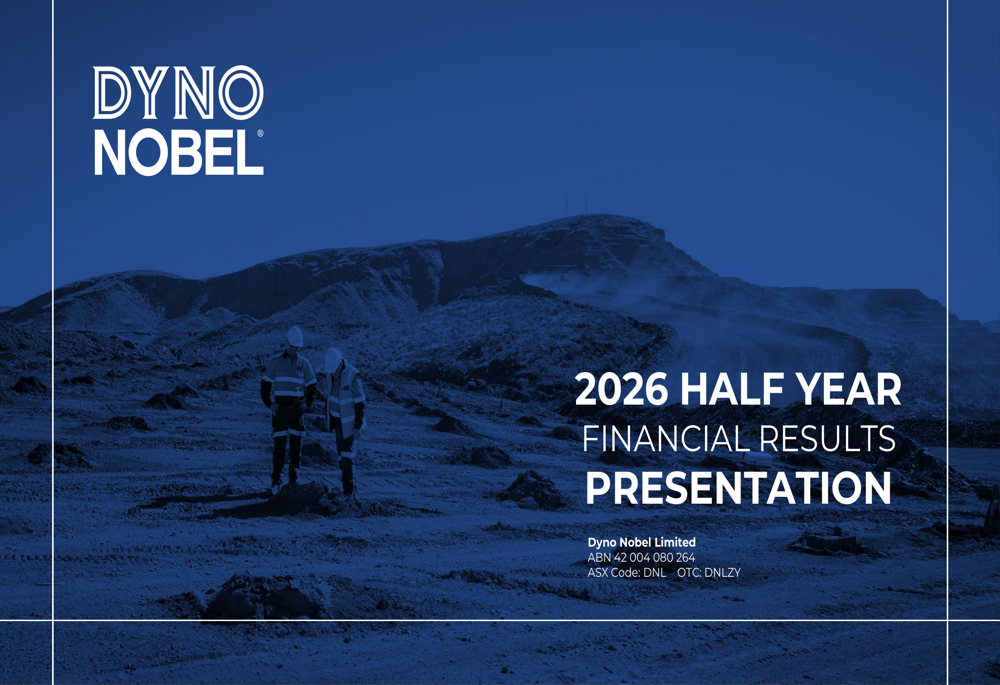 DYNO NOBEL®

2026 HALF YEAR
FINANCIAL RESULTS
PRESENTATION

Dyno Nobel Limited
ABN 42 004 080 264
ASX Code: DNL OTC: DNLZY